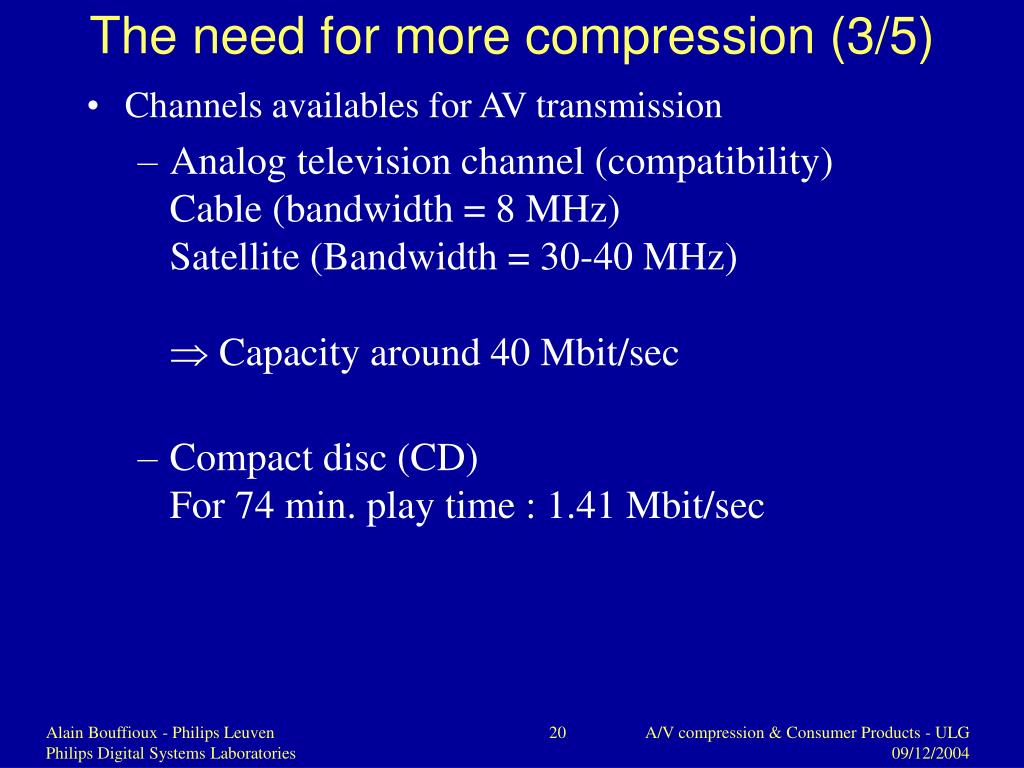 The need for more compression (3/5)

• Channels availables for AV transmission

– Analog television channel (compatibility)
Cable (bandwidth = 8 MHz)
Satellite (Bandwidth = 30-40 MHz)

$\Rightarrow$ Capacity around 40 Mbit/sec

– Compact disc (CD)
For 74 min. play time : 1.41 Mbit/sec

Alain Bouffioux - Philips Leuven
Philips Digital Systems Laboratories

20

A/V compression & Consumer Products - ULG
09/12/2004